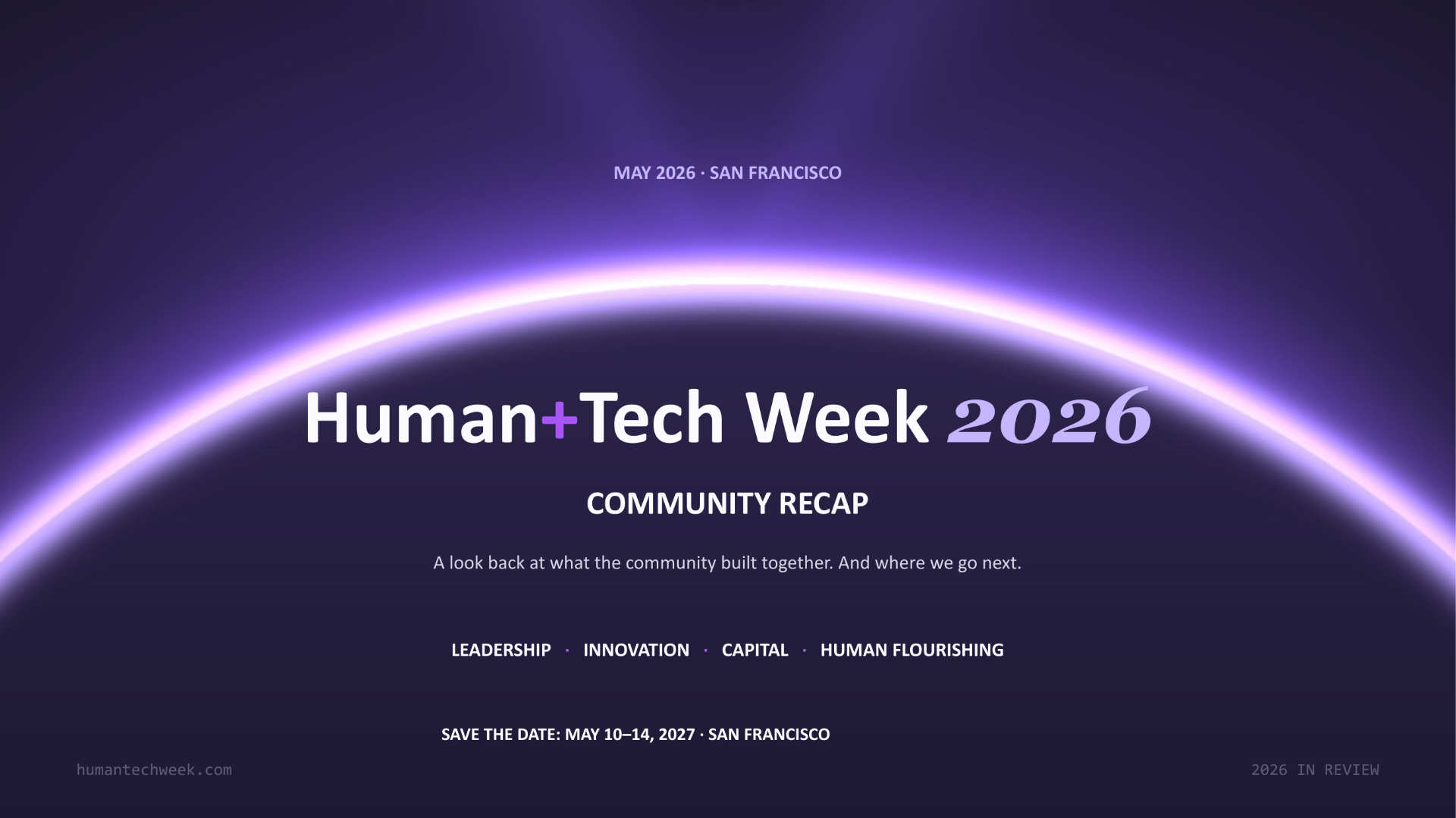 MAY 2026 · SAN FRANCISCO

Human+Tech Week 2026

COMMUNITY RECAP

A look back at what the community built together. And where we go next.

LEADERSHIP · INNOVATION · CAPITAL · HUMAN FLOURISHING

SAVE THE DATE: MAY 10–14, 2027 · SAN FRANCISCO

humantechweek.com

2026 IN REVIEW